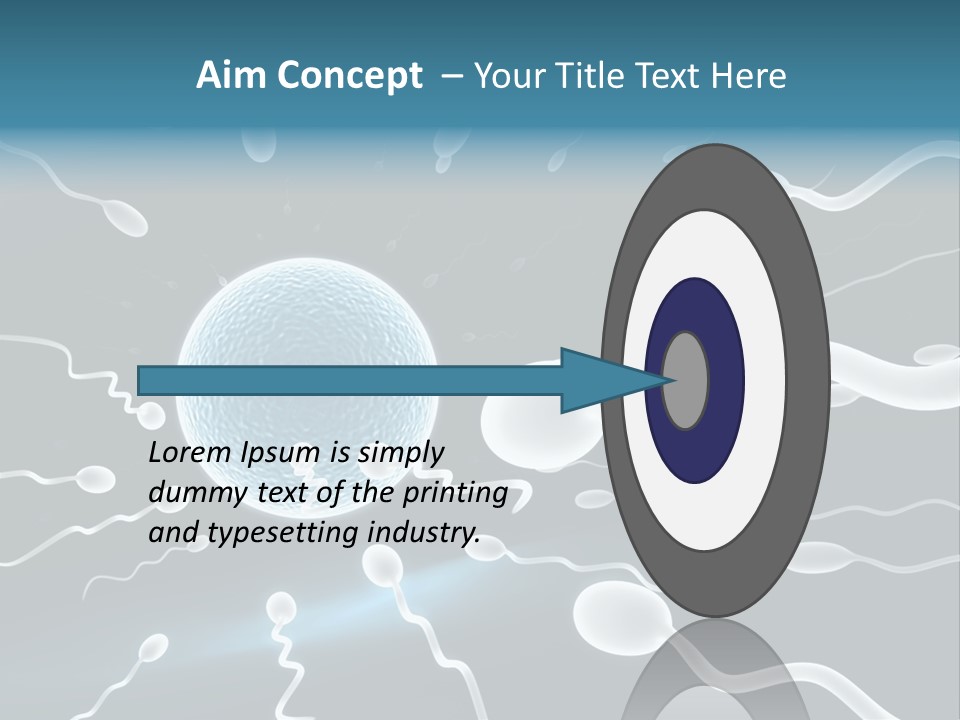 Aim Concept – Your Title Text Here

Lorem Ipsum is simply dummy text of the printing and typesetting industry.